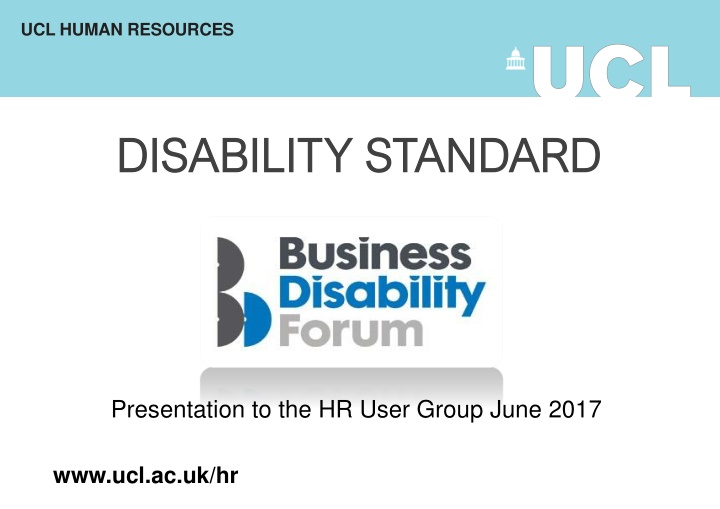 UCL HUMAN RESOURCES

UCL

DISABILITY STANDARD

Business
Disability
Forum

Presentation to the HR User Group June 2017

www.ucl.ac.uk/hr